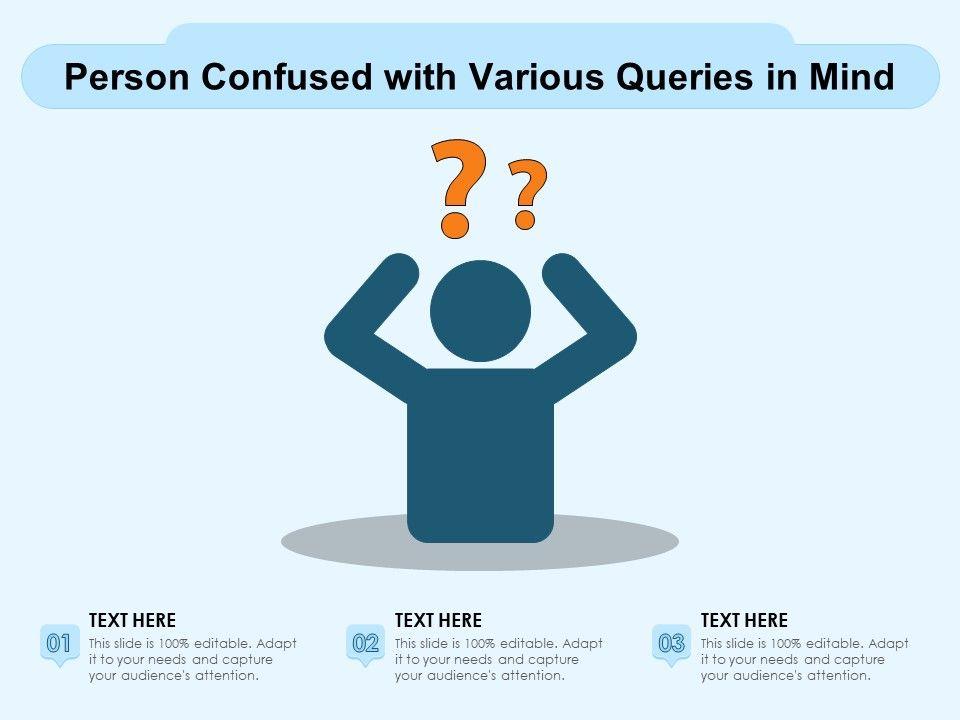 Person Confused with Various Queries in Mind

? ?

01
TEXT HERE
This slide is 100% editable. Adapt it to your needs and capture your audience's attention.

02
TEXT HERE
This slide is 100% editable. Adapt it to your needs and capture your audience's attention.

03
TEXT HERE
This slide is 100% editable. Adapt it to your needs and capture your audience's attention.